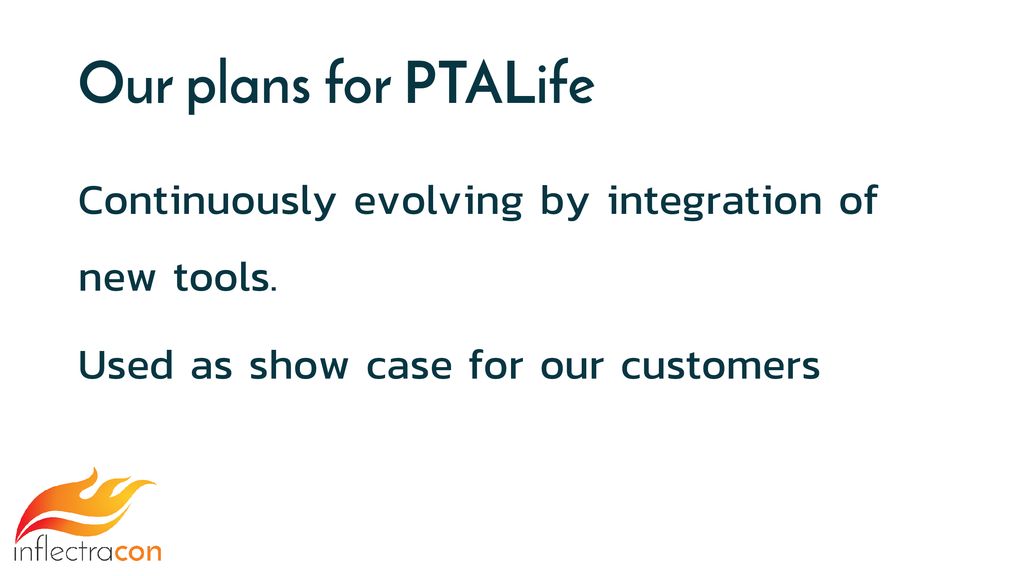 Our plans for PTALife

Continuously evolving by integration of new tools.

Used as show case for our customers

inflectracon